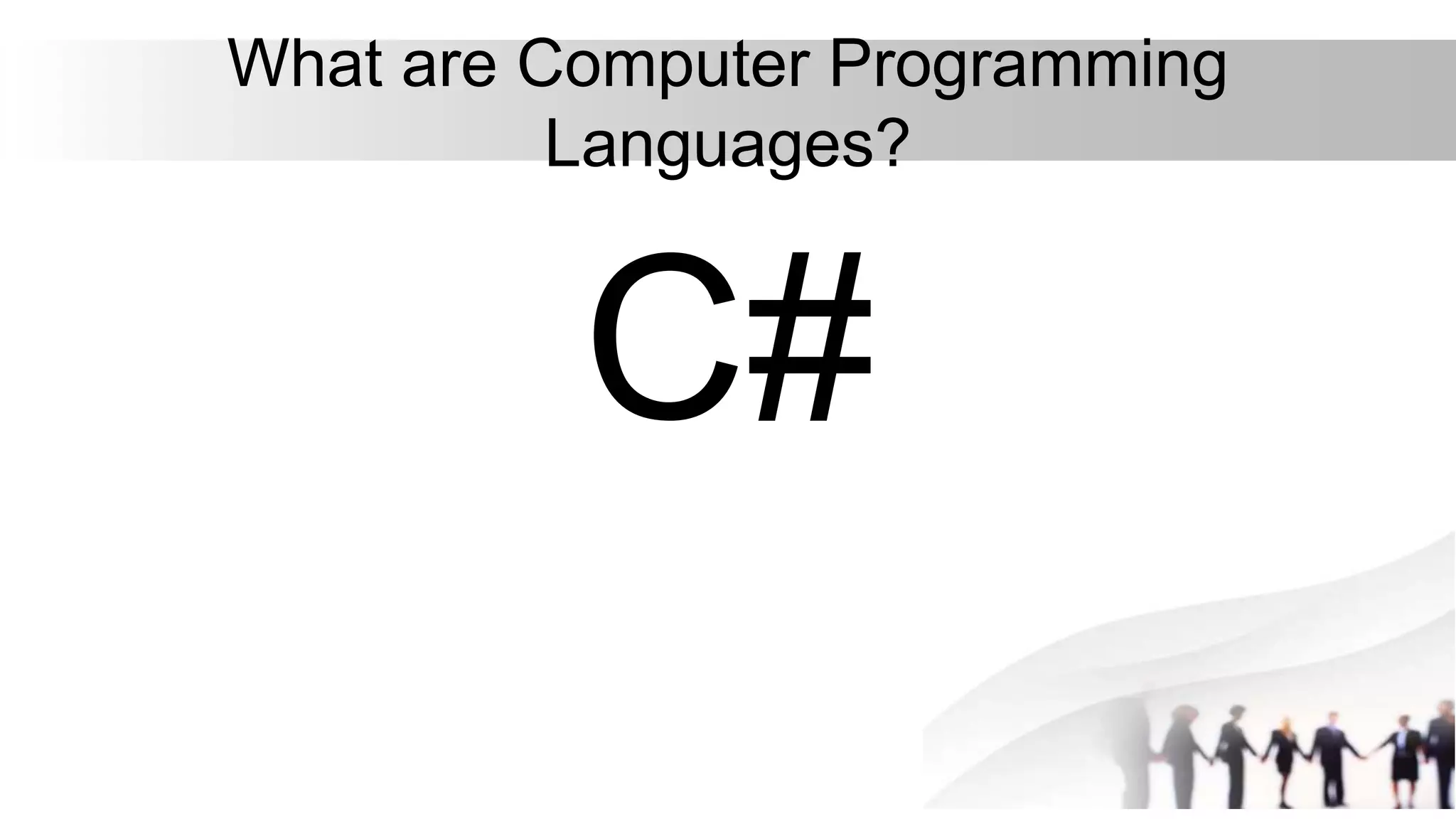 What are Computer Programming Languages?

C#